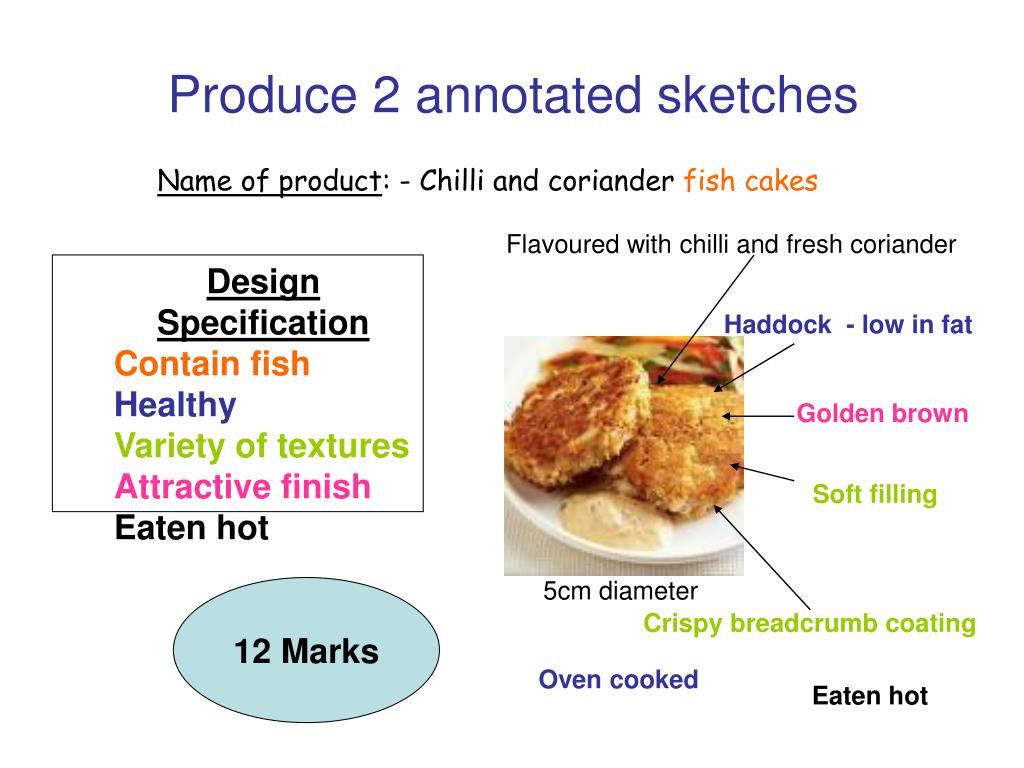 Produce 2 annotated sketches

Name of product: - Chilli and coriander fish cakes

Design Specification
Contain fish
Healthy
Variety of textures
Attractive finish
Eaten hot

12 Marks

Flavoured with chilli and fresh coriander

Haddock - low in fat

Golden brown

Soft filling

5cm diameter

Crispy breadcrumb coating

Oven cooked

Eaten hot